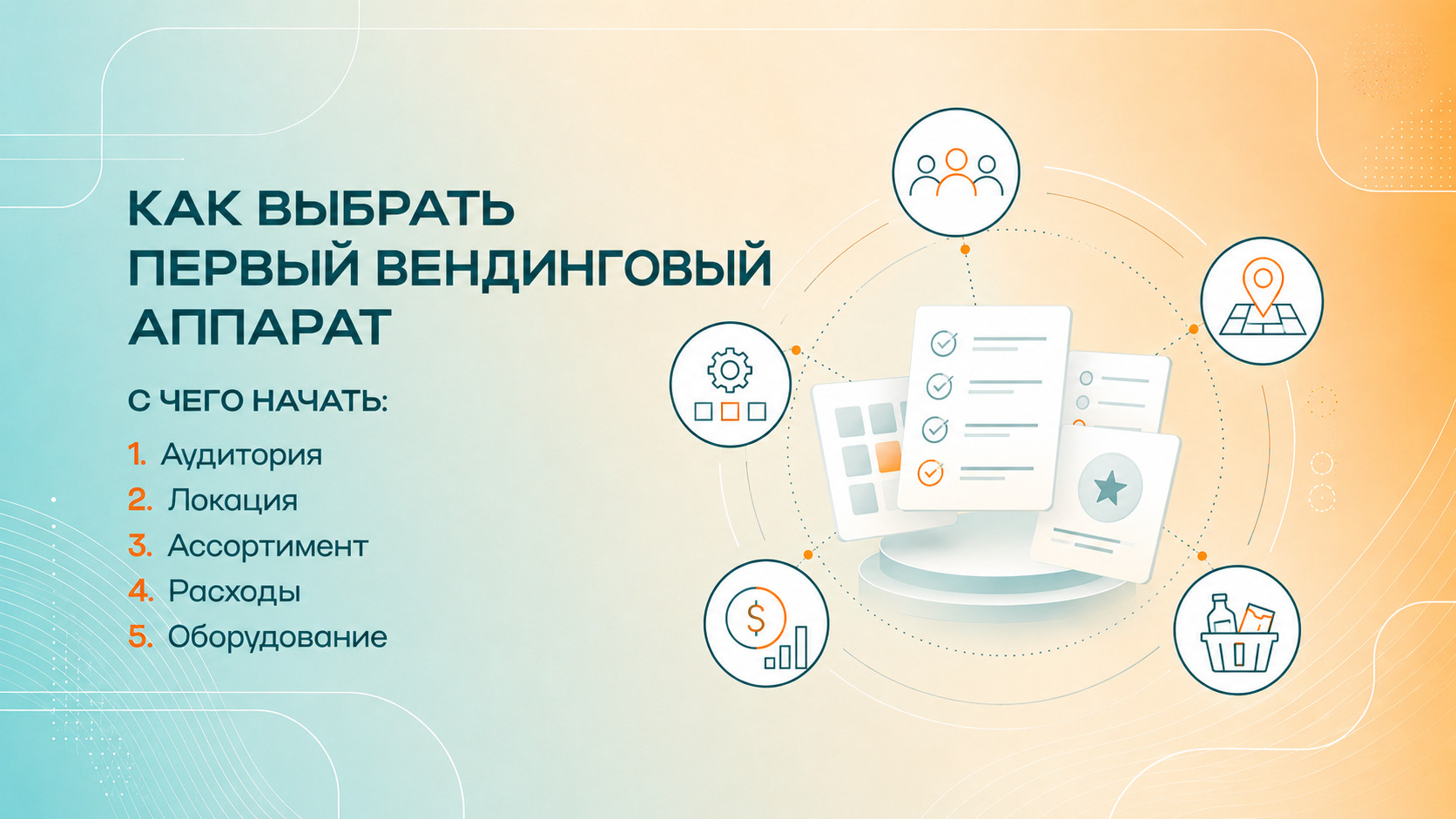 КАК ВЫБРАТЬ ПЕРВЫЙ ВЕНДИНГОВЫЙ АППАРАТ

С ЧЕГО НАЧАТЬ:

1. Аудитория
2. Локация
3. Ассортимент
4. Расходы
5. Оборудование

$